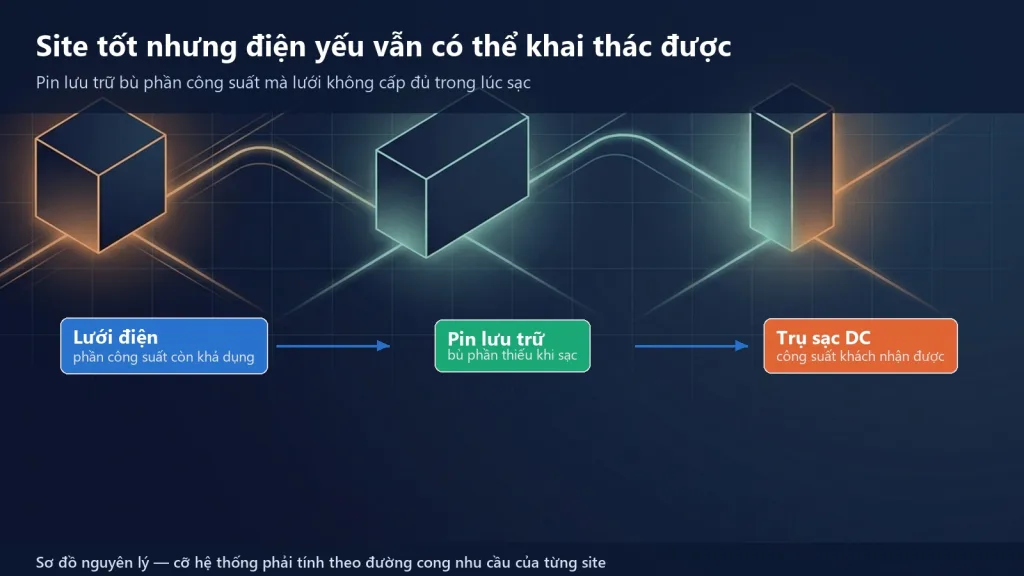 Site tốt nhưng điện yếu vẫn có thể khai thác được

Pin lưu trữ bù phần công suất mà lưới không cấp đủ trong lúc sạc

Lưới điện
phần công suất còn khả dụng

Pin lưu trữ
bù phần thiếu khi sạc

Trụ sạc DC
công suất khách nhận được

Sơ đồ nguyên lý — cỡ hệ thống phải tính theo đường cong nhu cầu của từng site